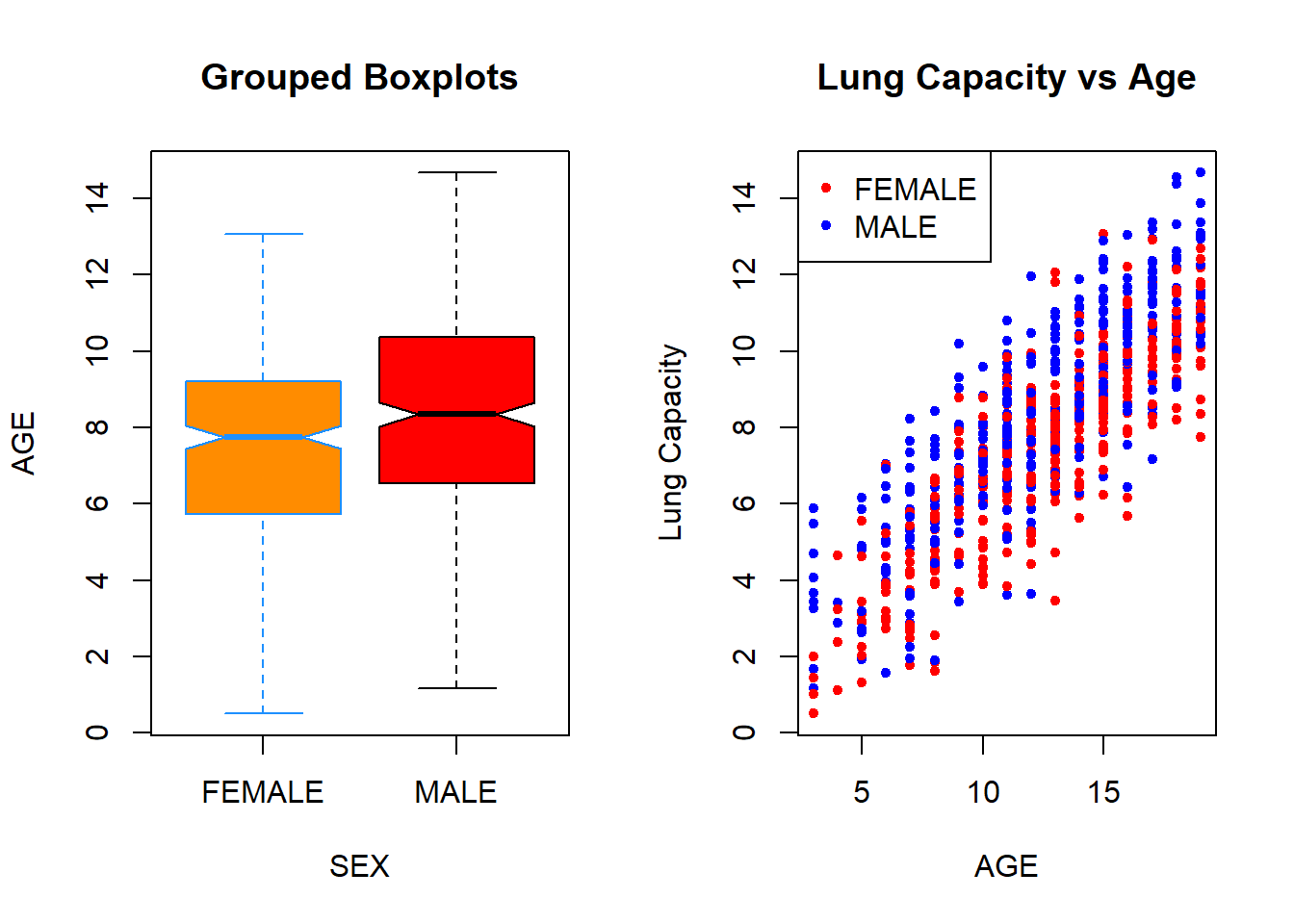 Grouped Boxplots

AGE

0
2
4
6
8
10
12
14

FEMALE
MALE

SEX

Lung Capacity vs Age

FEMALE
MALE

Lung Capacity

0
2
4
6
8
10
12
14

5
10
15

AGE